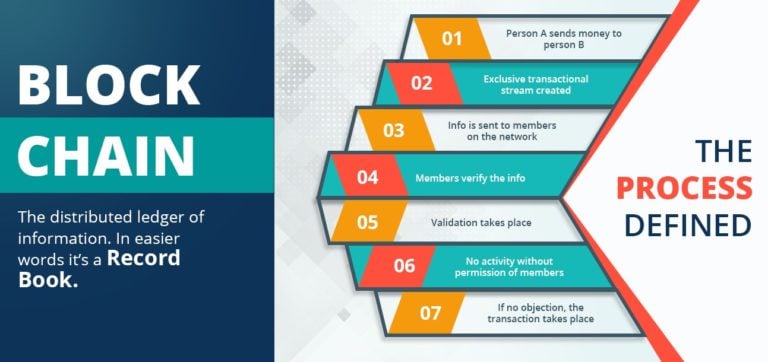 BLOCK CHAIN

The distributed ledger of information. In easier words it's a Record Book.

01 Person A sends money to person B

02 Exclusive transactional stream created

03 Info is sent to members on the network

04 Members verify the info

05 Validation takes place

06 No activity without permission of members

07 If no objection, the transaction takes place

THE PROCESS DEFINED